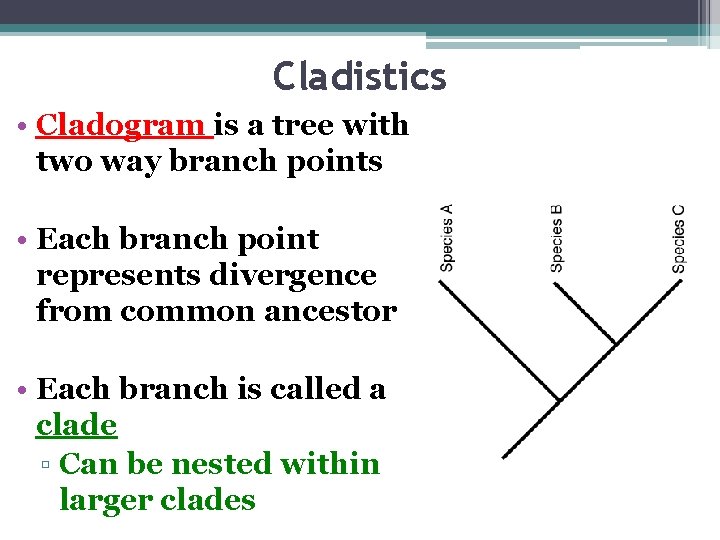 Cladistics

• Cladogram is a tree with two way branch points

• Each branch point represents divergence from common ancestor

• Each branch is called a clade
  ▫ Can be nested within larger clades

Species A
Species B
Species C